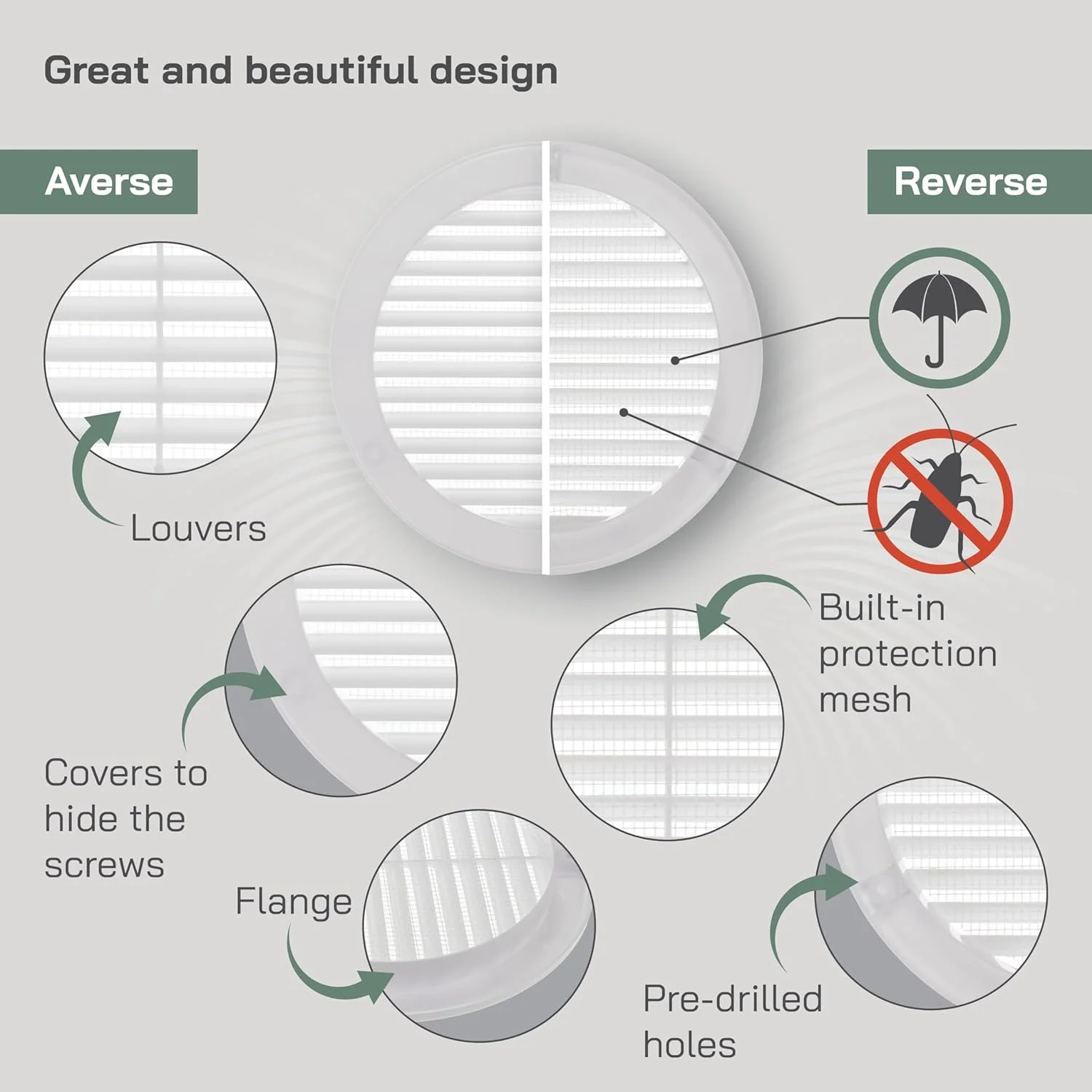 Great and beautiful design

Averse

Reverse

Louvers

Built-in protection mesh

Covers to hide the screws

Flange

Pre-drilled holes